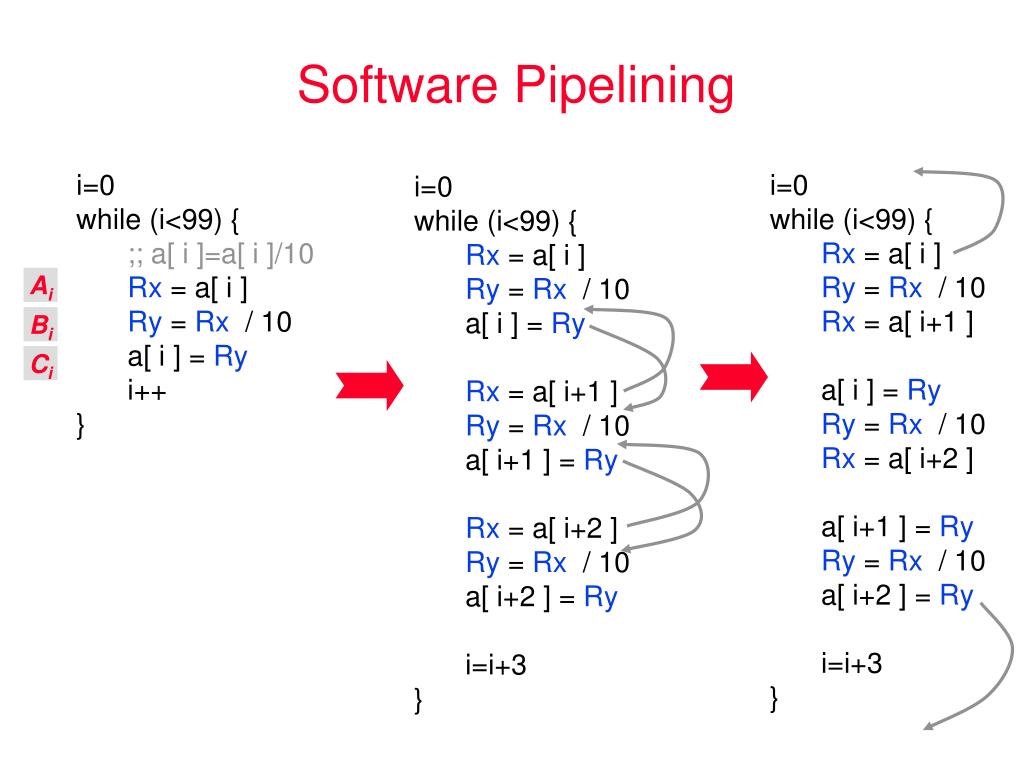 Software Pipelining

i=0
while (i<99) {
;; a[ i ]=a[ i ]/10
$A_i$ Rx = a[ i ]
$B_i$ Ry = Rx / 10
$C_i$ a[ i ] = Ry
i++
}

i=0
while (i<99) {
Rx = a[ i ]
Ry = Rx / 10
a[ i ] = Ry

Rx = a[ i+1 ]
Ry = Rx / 10
a[ i+1 ] = Ry

Rx = a[ i+2 ]
Ry = Rx / 10
a[ i+2 ] = Ry

i=i+3
}

i=0
while (i<99) {
Rx = a[ i ]
Ry = Rx / 10
Rx = a[ i+1 ]

a[ i ] = Ry
Ry = Rx / 10
Rx = a[ i+2 ]

a[ i+1 ] = Ry
Ry = Rx / 10
a[ i+2 ] = Ry

i=i+3
}